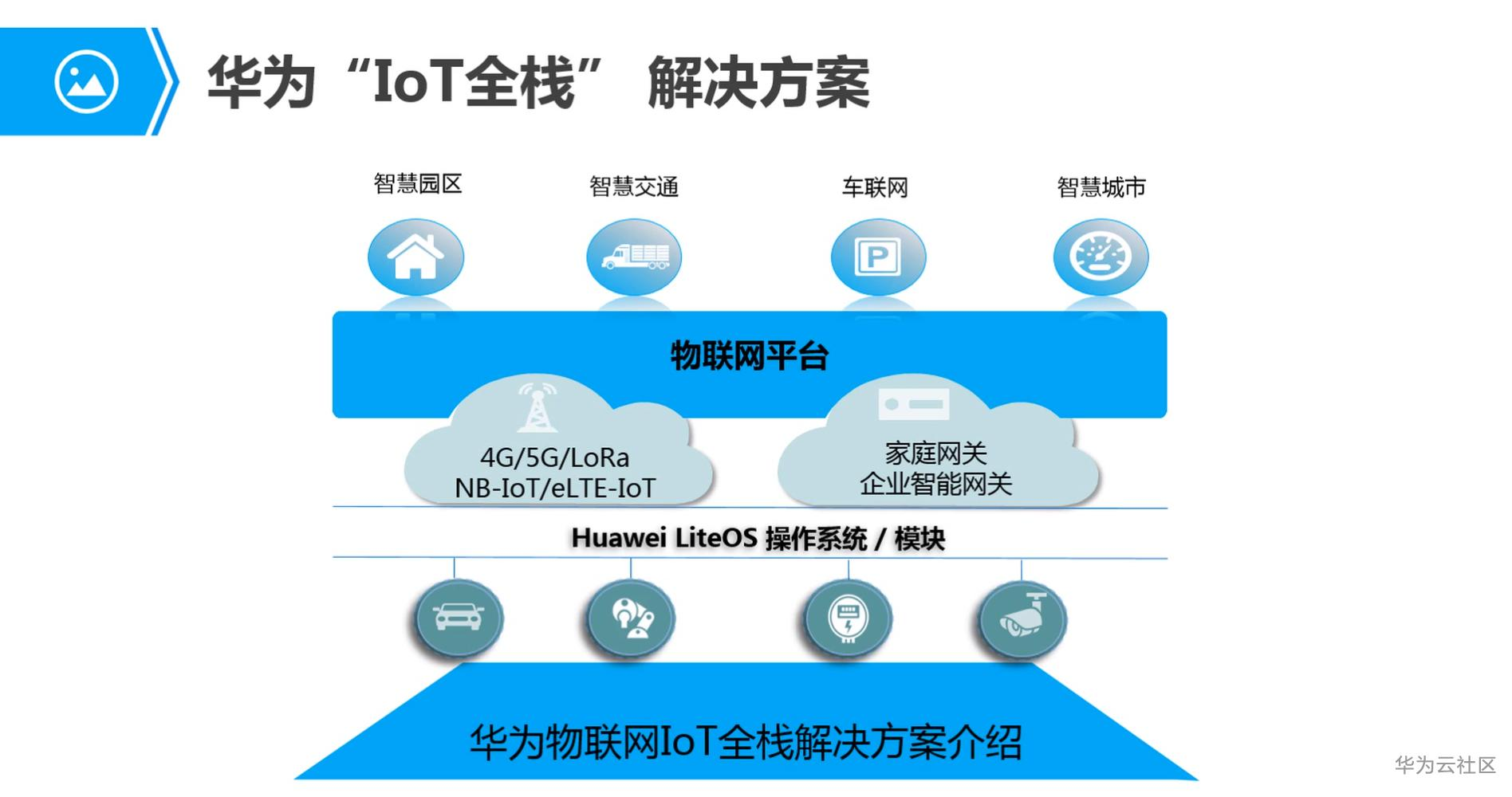 华为“IoT全栈” 解决方案

智慧园区

智慧交通

车联网

智慧城市

P

物联网平台

4G/5G/LoRa
NB-IoT/eLTE-IoT

家庭网关
企业智能网关

Huawei LiteOS 操作系统 / 模块

华为物联网IoT全栈解决方案介绍

华为云社区